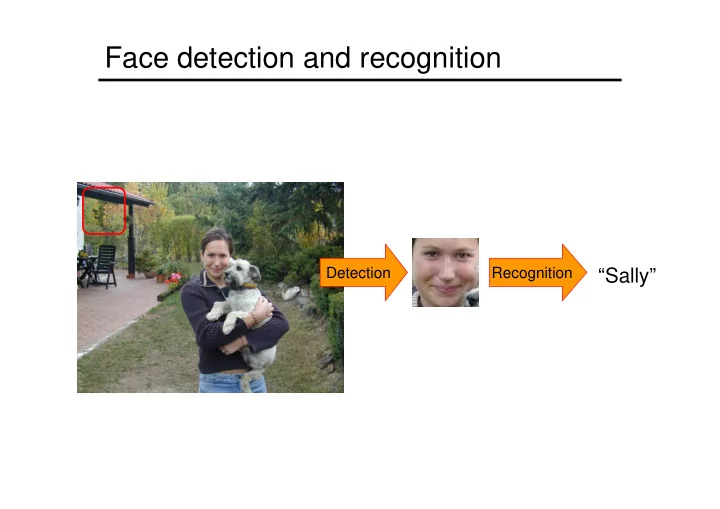 Face detection and recognition

Detection

Recognition

“Sally”